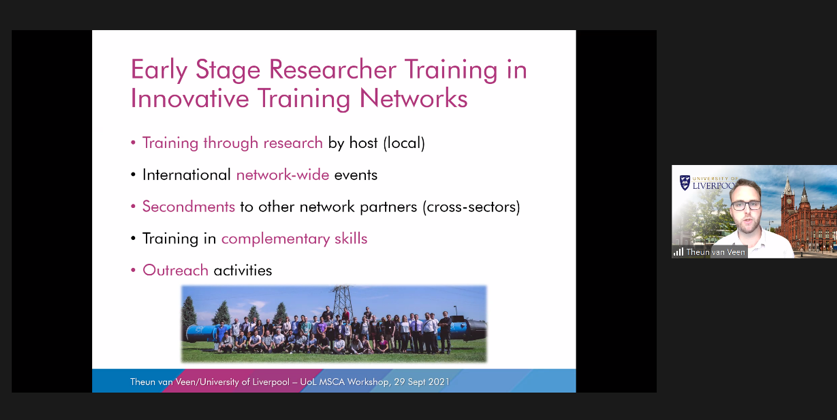 Early Stage Researcher Training in Innovative Training Networks

• Training through research by host (local)

• International network-wide events

• Secondments to other network partners (cross-sectors)

• Training in complementary skills

• Outreach activities

Theun van Veen/University of Liverpool – UoL MSCA Workshop, 29 Sept 2021

UNIVERSITY OF LIVERPOOL

Theun van Veen